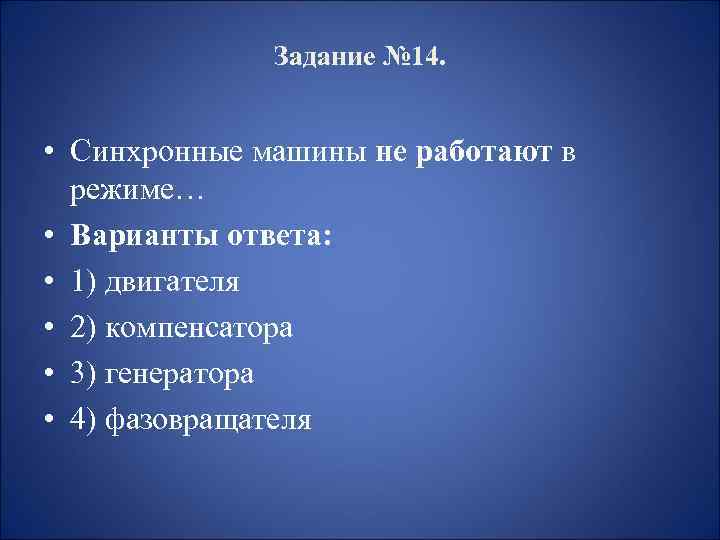 Задание №14.

• Синхронные машины не работают в режиме…
• Варианты ответа:
• 1) двигателя
• 2) компенсатора
• 3) генератора
• 4) фазовращателя